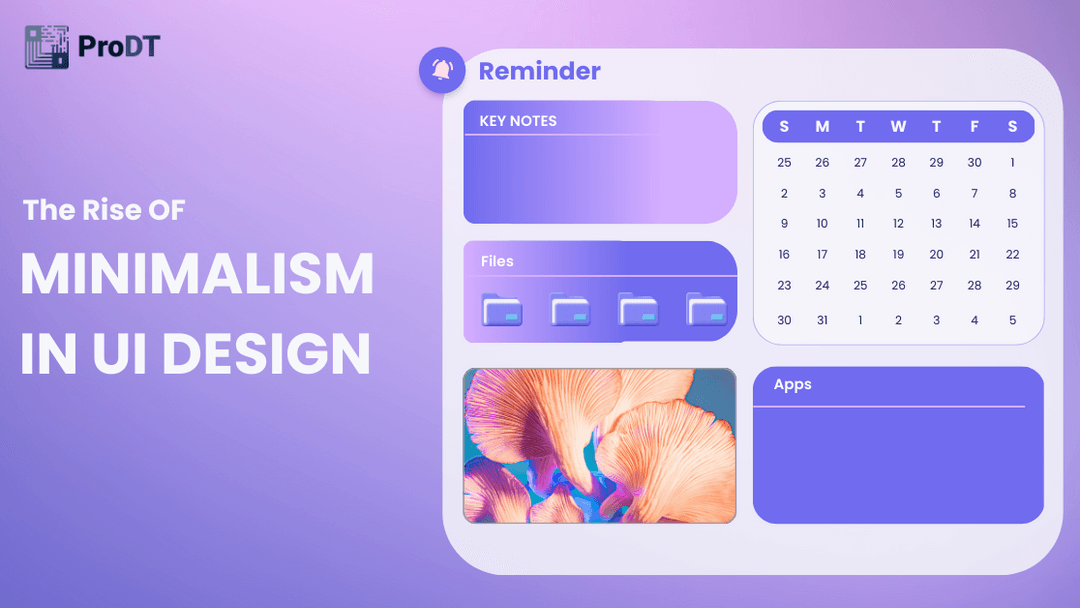 ProDT

The Rise OF
MINIMALISM
IN UI DESIGN

Reminder

KEY NOTES

Files

| S | M | T | W | T | F | S |
|---|---|---|---|---|---|---|
| 25 | 26 | 27 | 28 | 29 | 30 | 1 |
| 2 | 3 | 4 | 5 | 6 | 7 | 8 |
| 9 | 10 | 11 | 12 | 13 | 14 | 15 |
| 16 | 17 | 18 | 19 | 20 | 21 | 22 |
| 23 | 24 | 25 | 26 | 27 | 28 | 29 |
| 30 | 31 | 1 | 2 | 3 | 4 | 5 |

Apps